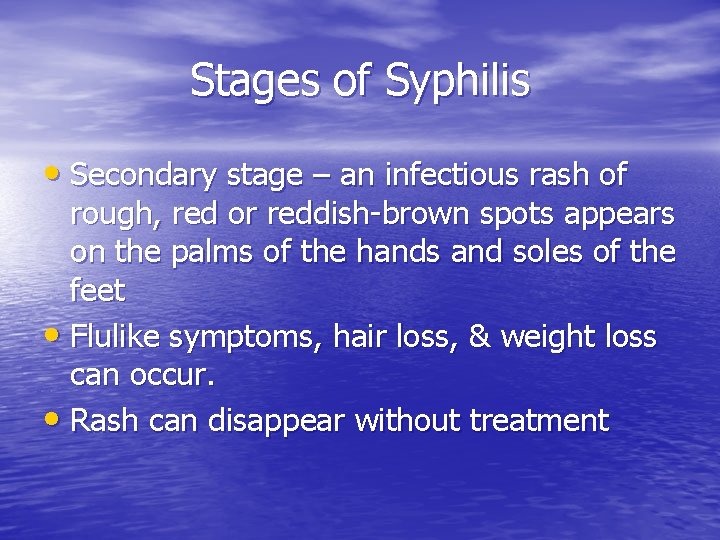 Stages of Syphilis

• Secondary stage – an infectious rash of rough, red or reddish-brown spots appears on the palms of the hands and soles of the feet

• Flulike symptoms, hair loss, & weight loss can occur.

• Rash can disappear without treatment